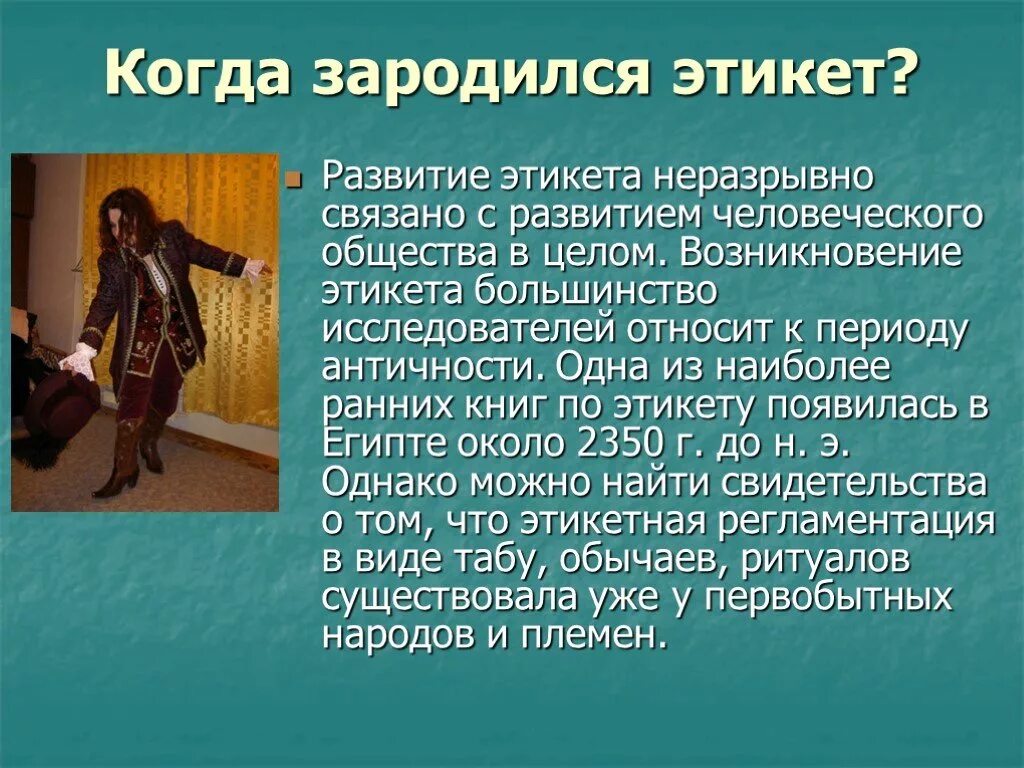 Когда зародился этикет?

Развитие этикета неразрывно связано с развитием человеческого общества в целом. Возникновение этикета большинство исследователей относит к периоду античности. Одна из наиболее ранних книг по этикету появилась в Египте около 2350 г. до н. э. Однако можно найти свидетельства о том, что этикетная регламентация в виде табу, обычаев, ритуалов существовала уже у первобытных народов и племен.